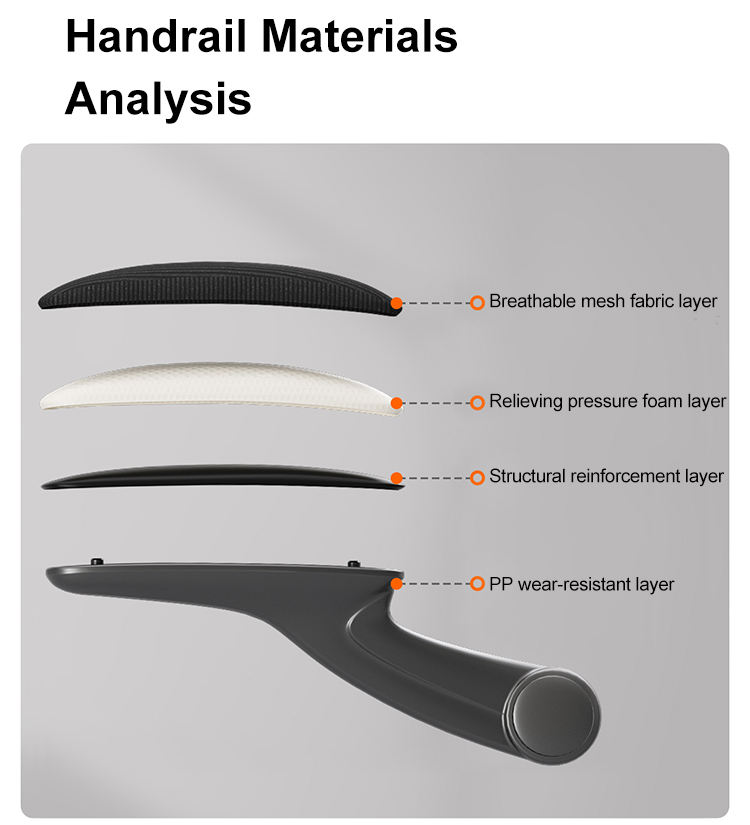 Handrail Materials Analysis

Breathable mesh fabric layer

Relieving pressure foam layer

Structural reinforcement layer

PP wear-resistant layer